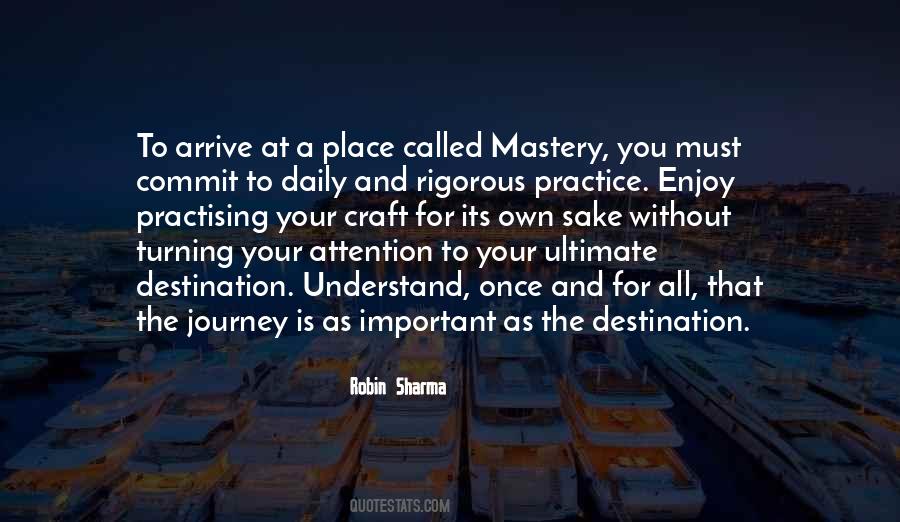 To arrive at a place called Mastery, you must commit to daily and rigorous practice. Enjoy practising your craft for its own sake without turning your attention to your ultimate destination. Understand, once and for all, that the journey is as important as the destination.

Robin Sharma

QUOTESTATS.COM